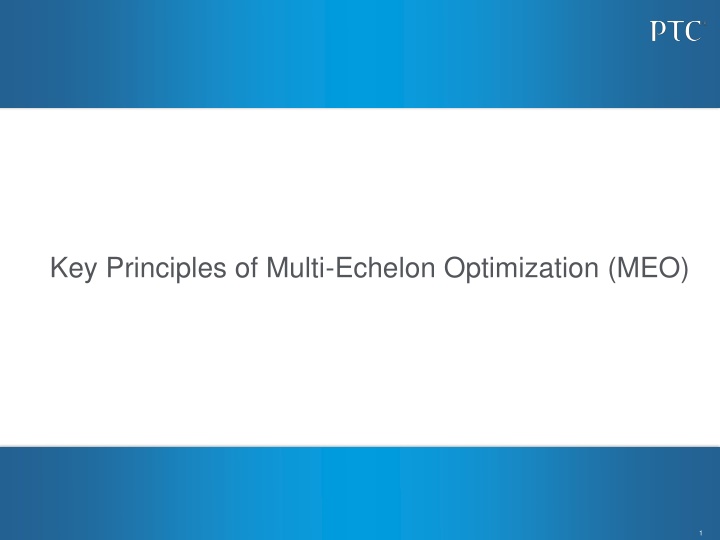 PTC

Key Principles of Multi-Echelon Optimization (MEO)

1